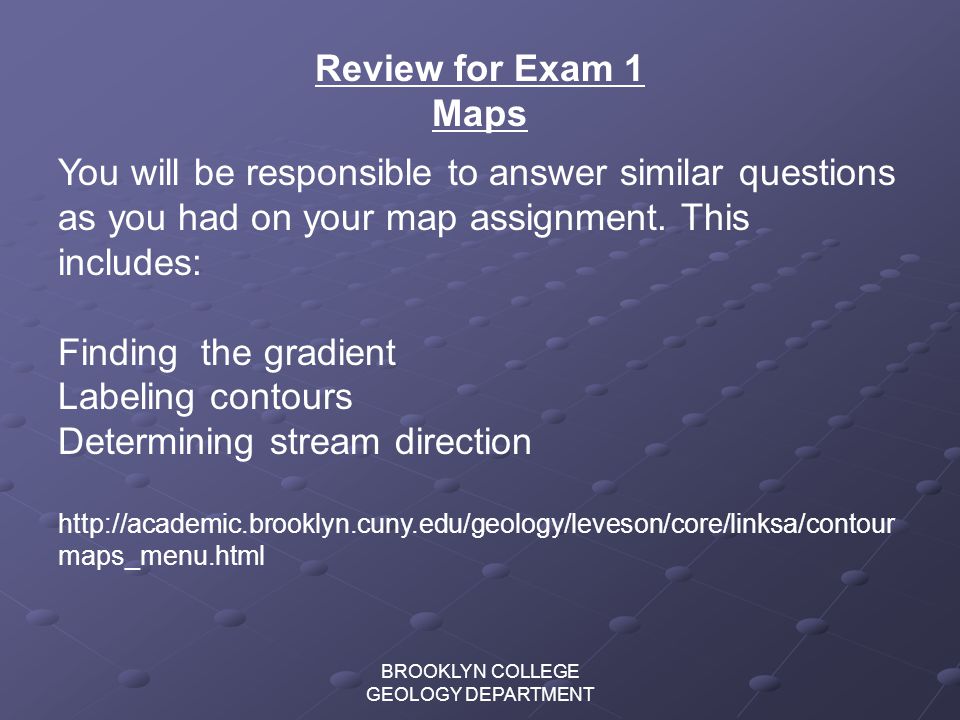 Review for Exam 1
Maps

You will be responsible to answer similar questions as you had on your map assignment. This includes:

Finding the gradient
Labeling contours
Determining stream direction

http://academic.brooklyn.cuny.edu/geology/leveson/core/linksa/contourmaps_menu.html

BROOKLYN COLLEGE
GEOLOGY DEPARTMENT